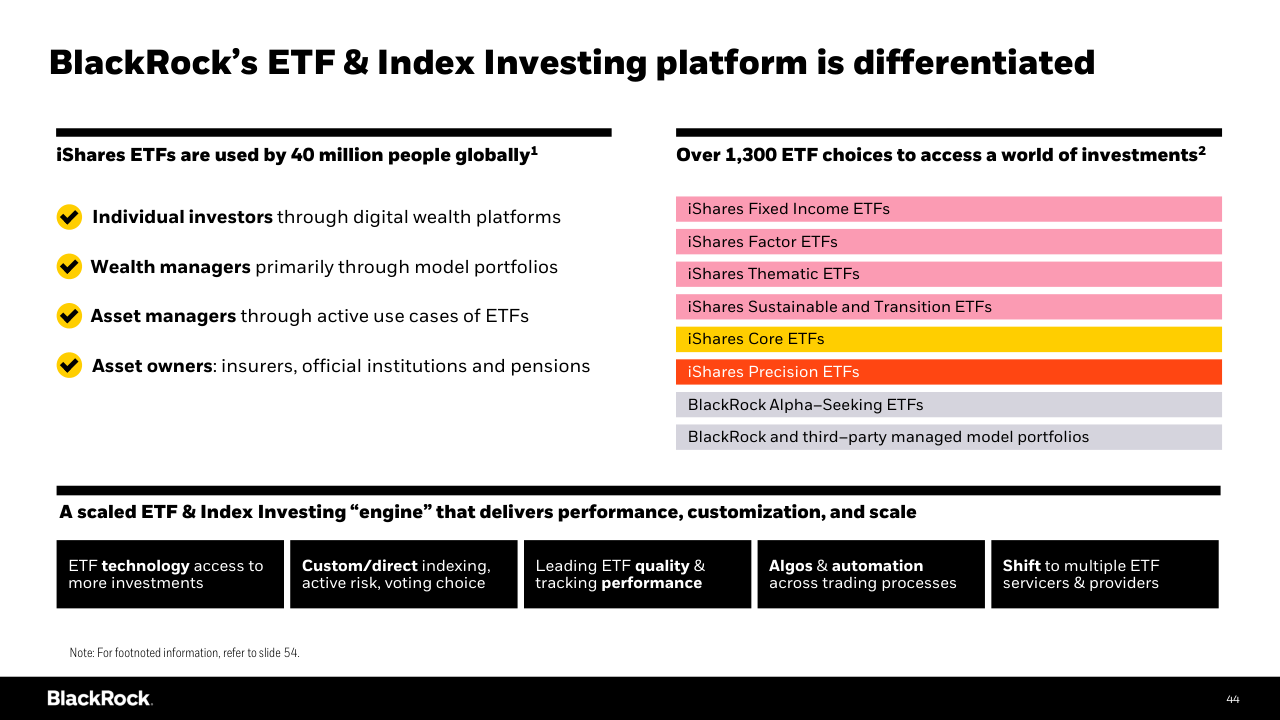 BlackRock's ETF & Index Investing platform is differentiated

iShares ETFs are used by 40 million people globally$^1$

Individual investors through digital wealth platforms

Wealth managers primarily through model portfolios

Asset managers through active use cases of ETFs

Asset owners: insurers, official institutions and pensions

Over 1,300 ETF choices to access a world of investments$^2$

iShares Fixed Income ETFs

iShares Factor ETFs

iShares Thematic ETFs

iShares Sustainable and Transition ETFs

iShares Core ETFs

iShares Precision ETFs

BlackRock Alpha–Seeking ETFs

BlackRock and third–party managed model portfolios

A scaled ETF & Index Investing "engine" that delivers performance, customization, and scale

ETF technology access to more investments

Custom/direct indexing, active risk, voting choice

Leading ETF quality & tracking performance

Algos & automation across trading processes

Shift to multiple ETF servicers & providers

Note: For footnoted information, refer to slide 54.

BlackRock.

44